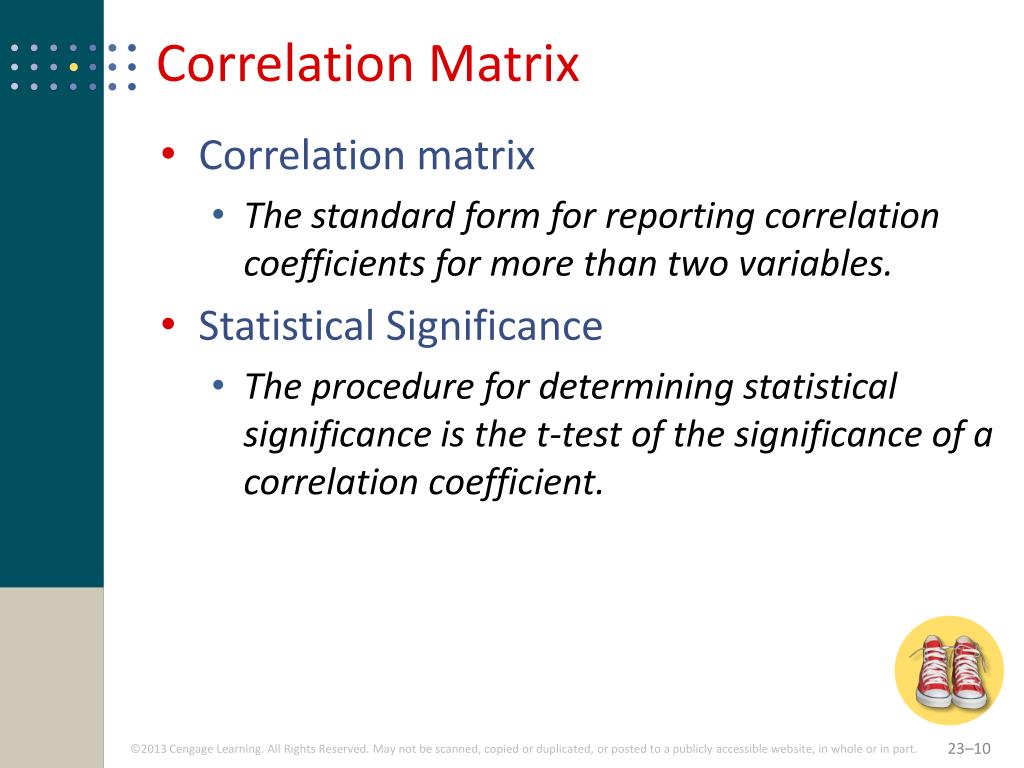 Correlation Matrix

• Correlation matrix
  • The standard form for reporting correlation coefficients for more than two variables.
• Statistical Significance
  • The procedure for determining statistical significance is the t-test of the significance of a correlation coefficient.

©2013 Cengage Learning. All Rights Reserved. May not be scanned, copied or duplicated, or posted to a publicly accessible website, in whole or in part.

23–10